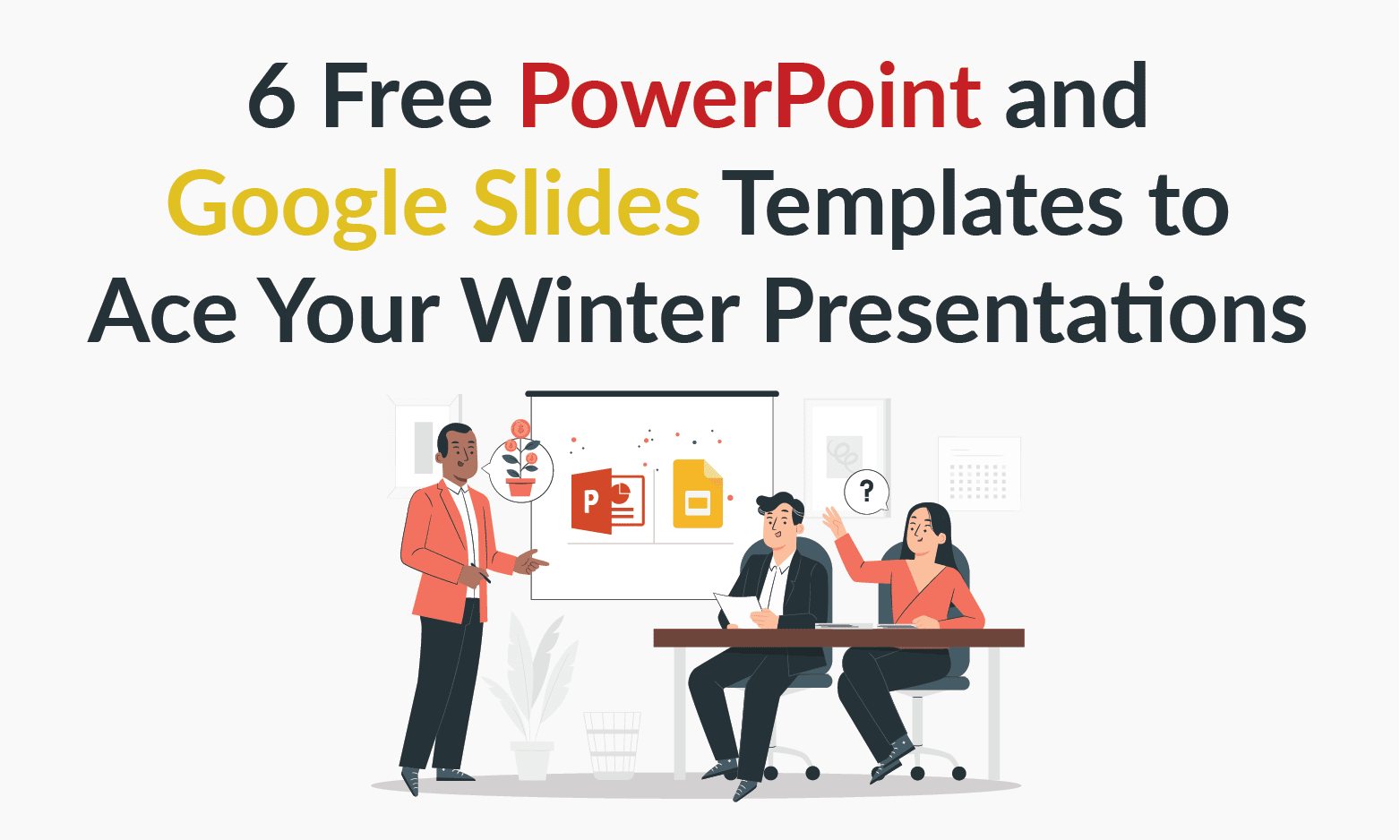 6 Free PowerPoint and Google Slides Templates to Ace Your Winter Presentations

P

?